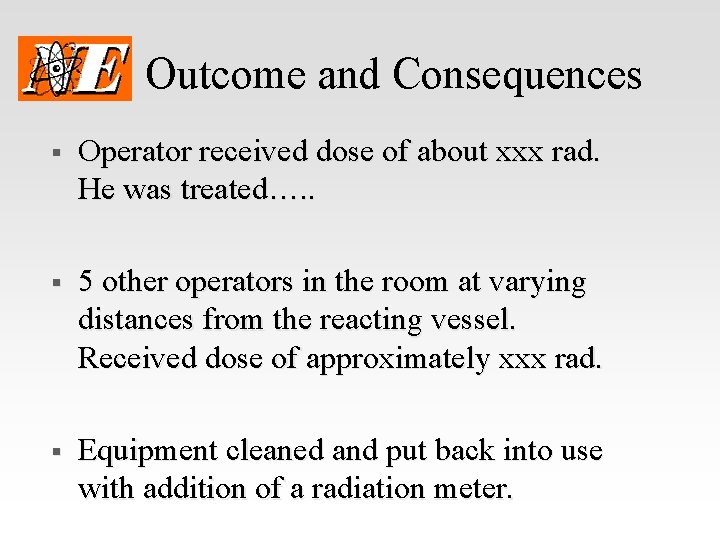 NE Outcome and Consequences

▪ Operator received dose of about xxx rad. He was treated…..

▪ 5 other operators in the room at varying distances from the reacting vessel. Received dose of approximately xxx rad.

▪ Equipment cleaned and put back into use with addition of a radiation meter.